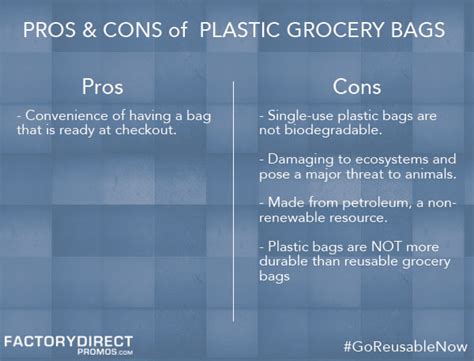 PROS & CONS of PLASTIC GROCERY BAGS

Pros

- Convenience of having a bag that is ready at checkout.

Cons

- Single-use plastic bags are not biodegradable.

- Damaging to ecosystems and pose a major threat to animals.

- Made from petroleum, a non-renewable resource.

- Plastic bags are NOT more durable than reusable grocery bags

FACTORYDIRECT PROMOS.com

#GoReusableNow